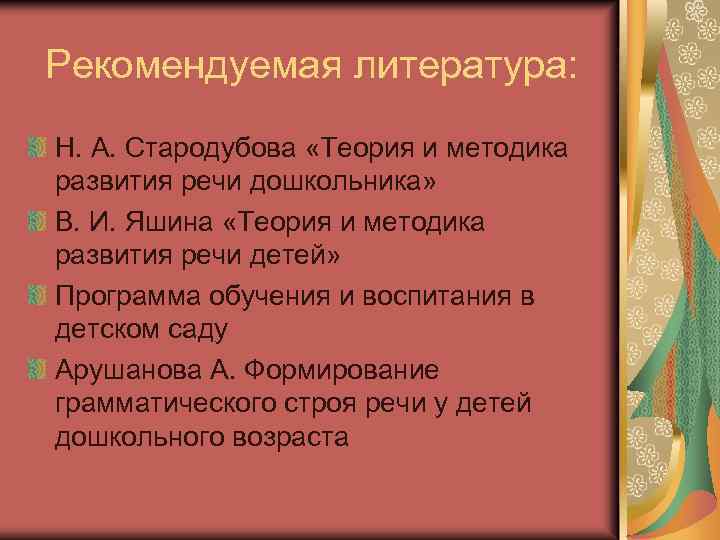 Рекомендуемая литература:

Н. А. Стародубова «Теория и методика развития речи дошкольника»

В. И. Яшина «Теория и методика развития речи детей»

Программа обучения и воспитания в детском саду

Арушанова А. Формирование грамматического строя речи у детей дошкольного возраста